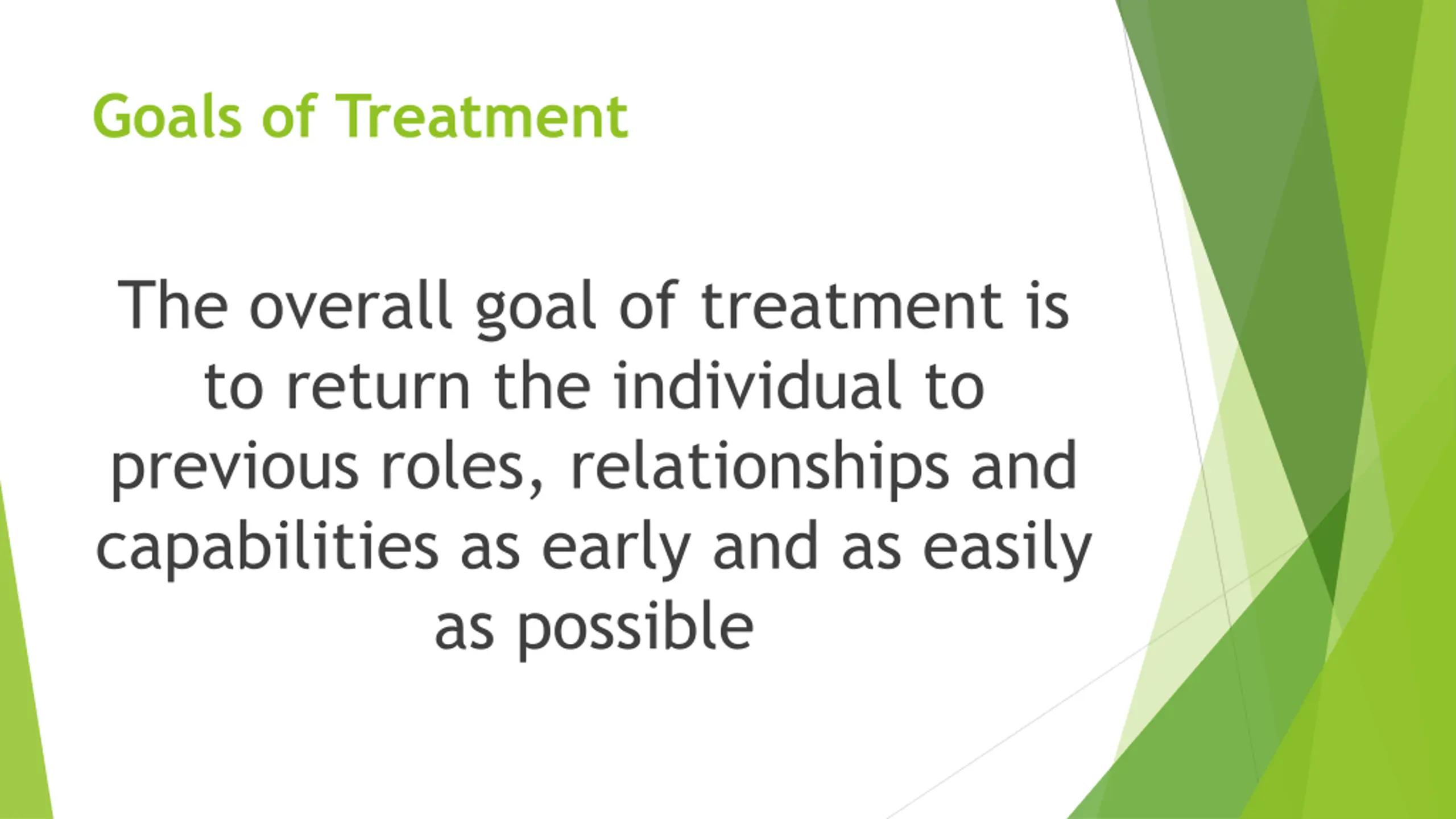 Goals of Treatment

The overall goal of treatment is to return the individual to previous roles, relationships and capabilities as early and as easily as possible